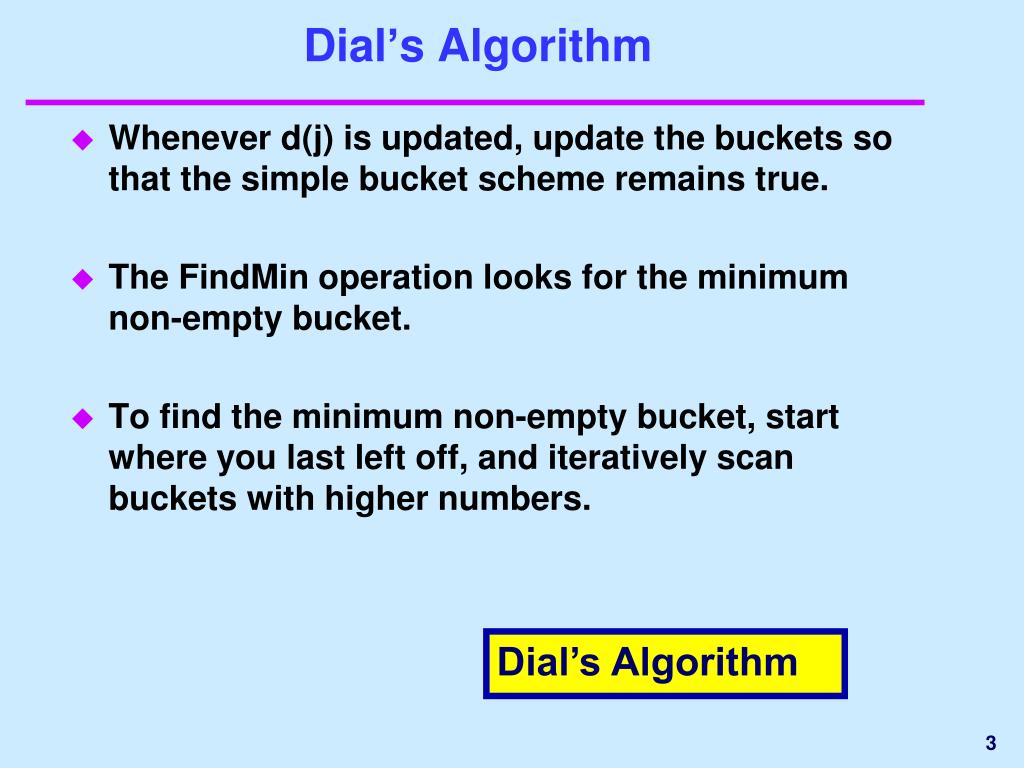 Dial’s Algorithm

Whenever d(j) is updated, update the buckets so that the simple bucket scheme remains true.

The FindMin operation looks for the minimum non-empty bucket.

To find the minimum non-empty bucket, start where you last left off, and iteratively scan buckets with higher numbers.

Dial’s Algorithm

3